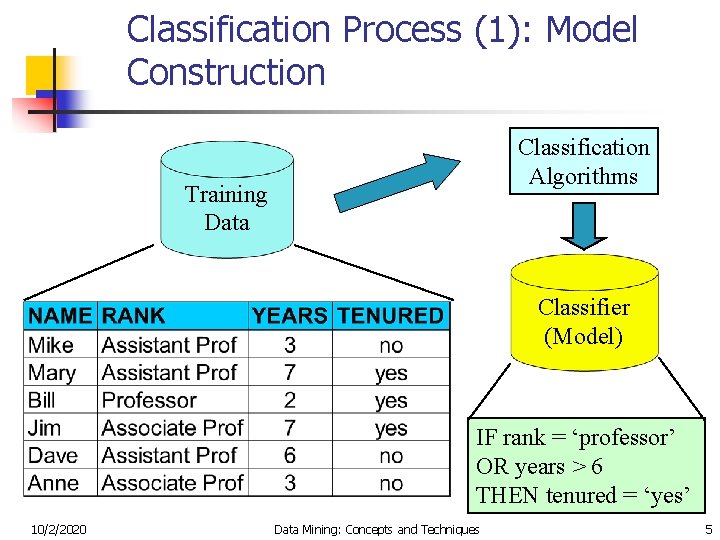 Classification Process (1): Model Construction

Training Data

Classification Algorithms

Classifier (Model)

| NAME | RANK | YEARS | TENURED |
|---|---|---|---|
| Mike | Assistant Prof | 3 | no |
| Mary | Assistant Prof | 7 | yes |
| Bill | Professor | 2 | yes |
| Jim | Associate Prof | 7 | yes |
| Dave | Assistant Prof | 6 | no |
| Anne | Associate Prof | 3 | no |

IF rank = ‘professor’
OR years > 6
THEN tenured = ‘yes’

10/2/2020

Data Mining: Concepts and Techniques

5